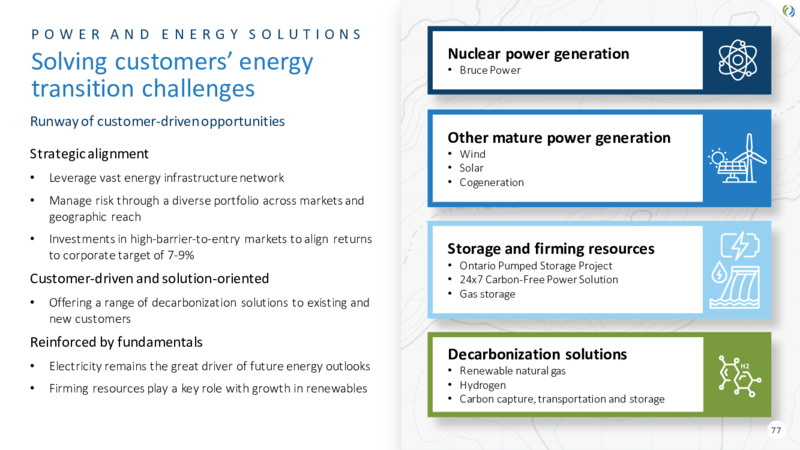 POWER AND ENERGY SOLUTIONS

Solving customers' energy transition challenges

Runway of customer-driven opportunities

Strategic alignment

• Leverage vast energy infrastructure network
• Manage risk through a diverse portfolio across markets and geographic reach
• Investments in high-barrier-to-entry markets to align returns to corporate target of 7-9%

Customer-driven and solution-oriented

• Offering a range of decarbonization solutions to existing and new customers

Reinforced by fundamentals

• Electricity remains the great driver of future energy outlooks
• Firming resources play a key role with growth in renewables

Nuclear power generation
• Bruce Power

Other mature power generation
• Wind
• Solar
• Cogeneration

Storage and firming resources
• Ontario Pumped Storage Project
• 24x7 Carbon-Free Power Solution
• Gas storage

Decarbonization solutions
• Renewable natural gas
• Hydrogen
• Carbon capture, transportation and storage

H2

77